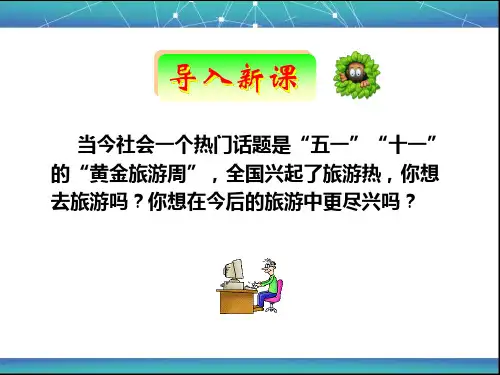 导入新课

当今社会一个热门话题是“五一”“十一”的“黄金旅游周”，全国兴起了旅游热，你想去旅游吗？你想在今后的旅游中更尽兴吗？